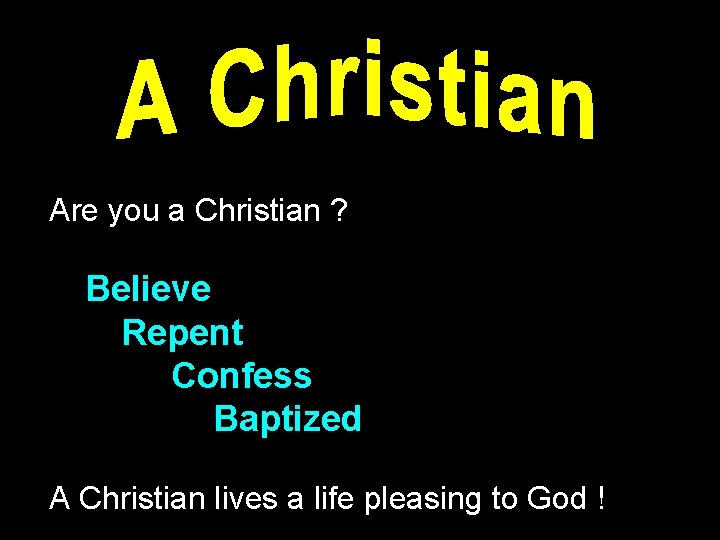 A Christian

Are you a Christian ?

Believe
Repent
Confess
Baptized

A Christian lives a life pleasing to God !